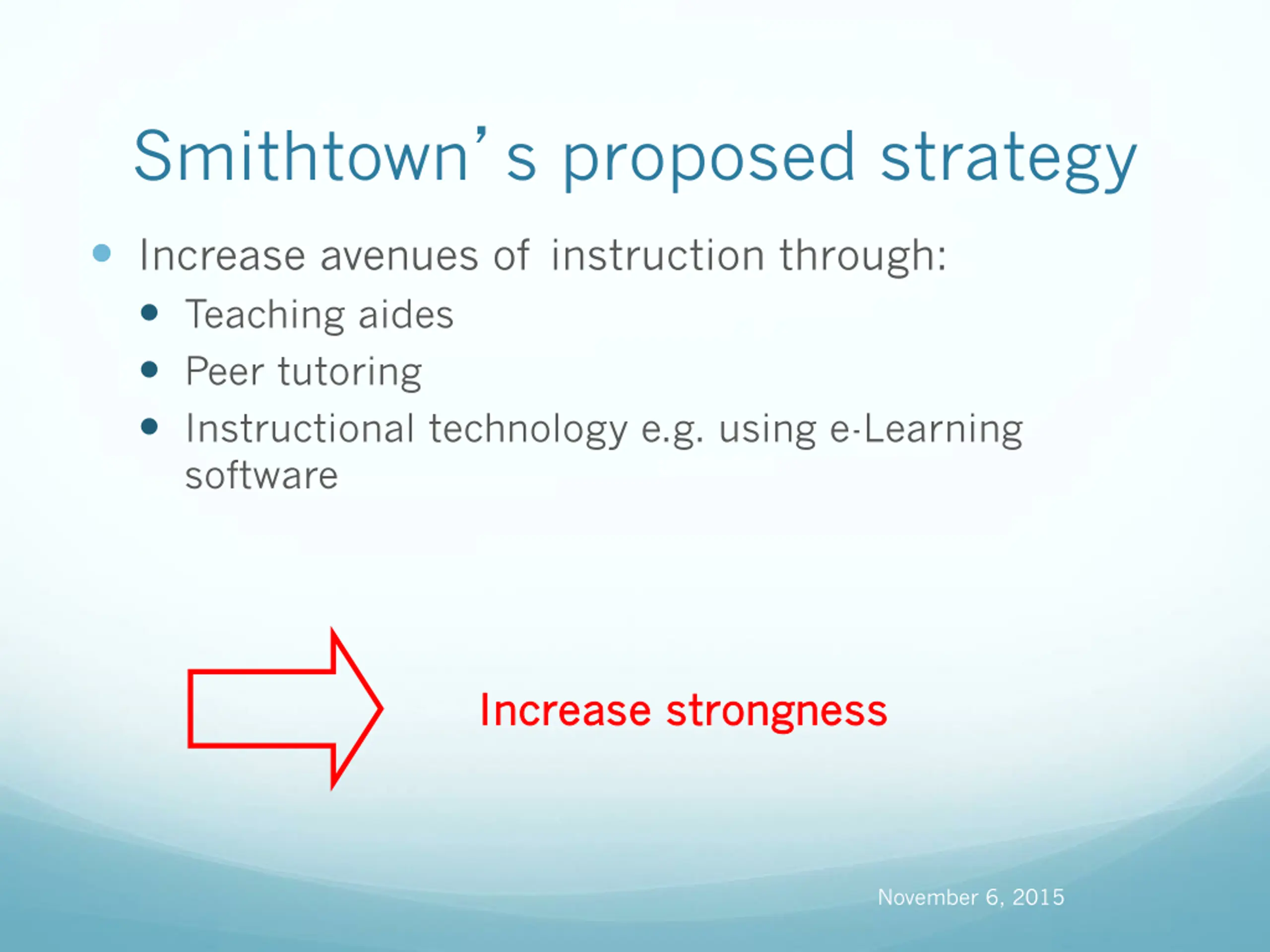 Smithtown's proposed strategy

- Increase avenues of instruction through:
  - Teaching aides
  - Peer tutoring
  - Instructional technology e.g. using e-Learning software

Increase strongness

November 6, 2015